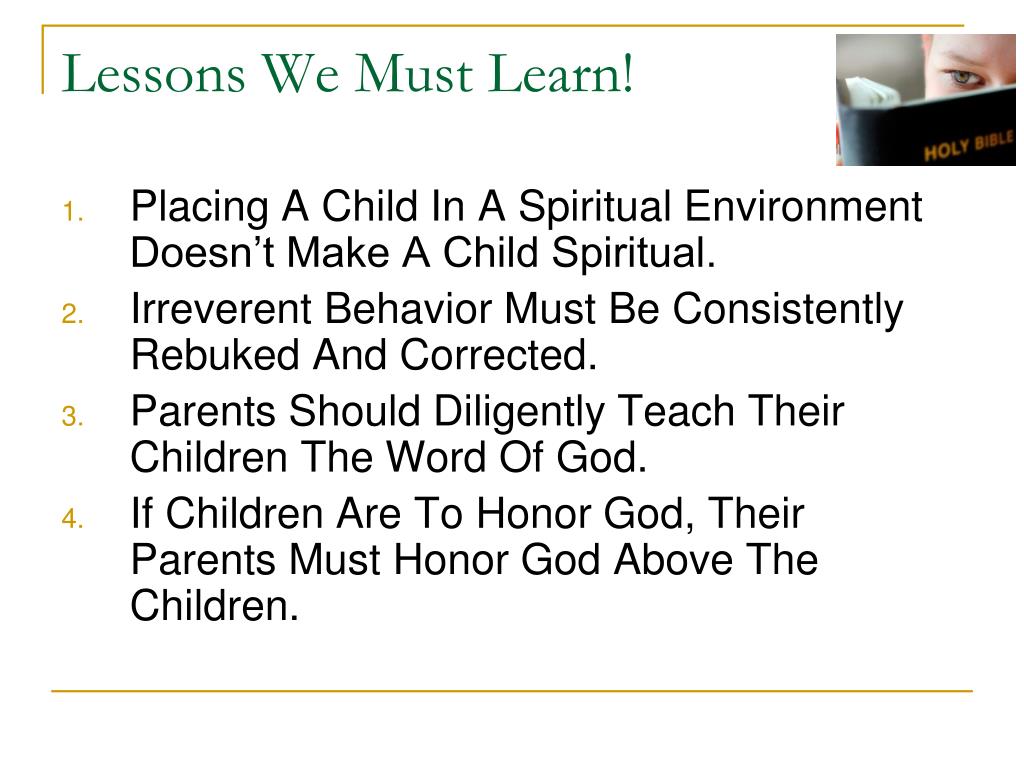 Lessons We Must Learn!

HOLY BIBLE

1. Placing A Child In A Spiritual Environment Doesn’t Make A Child Spiritual.
2. Irreverent Behavior Must Be Consistently Rebuked And Corrected.
3. Parents Should Diligently Teach Their Children The Word Of God.
4. If Children Are To Honor God, Their Parents Must Honor God Above The Children.